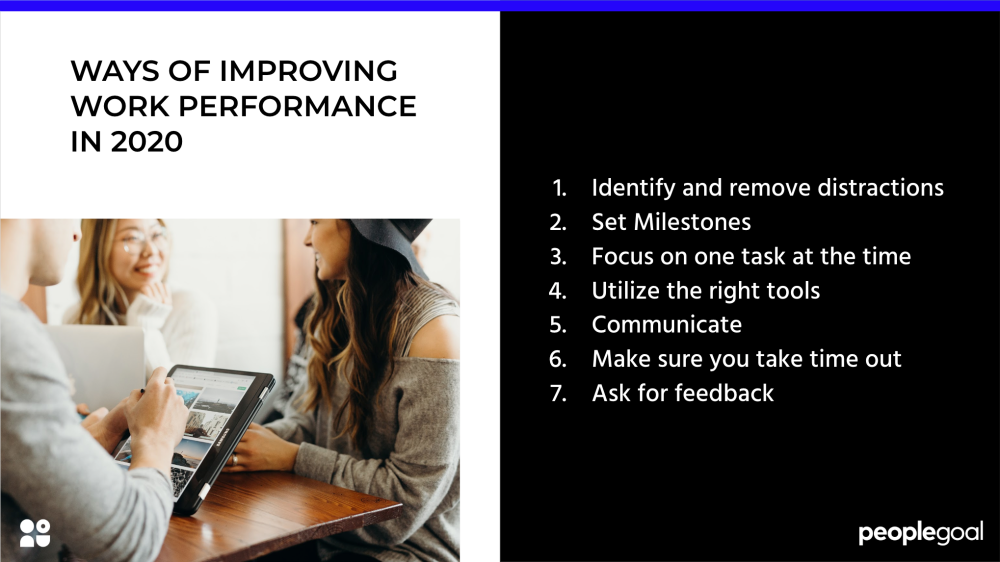 WAYS OF IMPROVING WORK PERFORMANCE IN 2020

1. Identify and remove distractions
2. Set Milestones
3. Focus on one task at the time
4. Utilize the right tools
5. Communicate
6. Make sure you take time out
7. Ask for feedback

peoplegoal